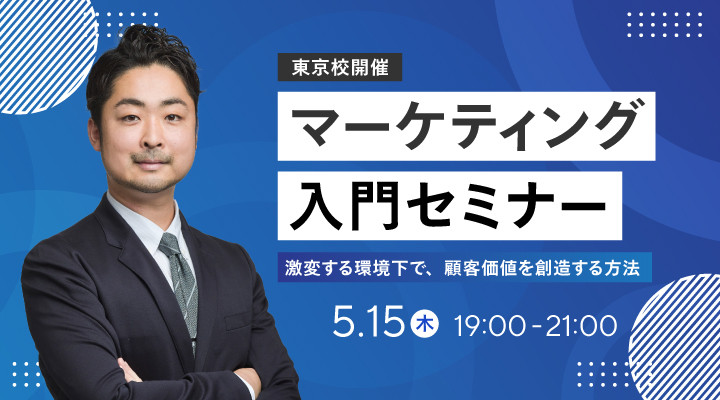 東京校開催

マーケティング
入門セミナー

激変する環境下で、顧客価値を創造する方法

5.15 木 19:00-21:00